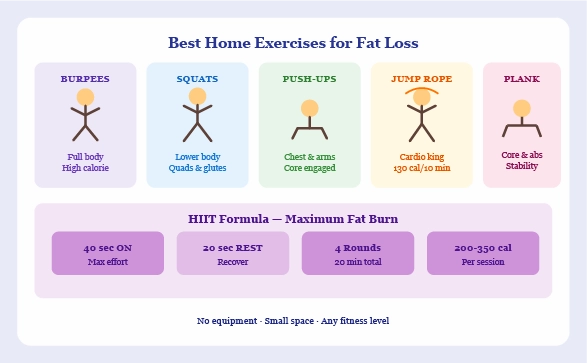 Best Home Exercises for Fat Loss

BURPEES
Full body
High calorie

SQUATS
Lower body
Quads & glutes

PUSH-UPS
Chest & arms
Core engaged

JUMP ROPE
Cardio king
130 cal/10 min

PLANK
Core & abs
Stability

HIIT Formula — Maximum Fat Burn

40 sec ON
Max effort

20 sec REST
Recover

4 Rounds
20 min total

200-350 cal
Per session

No equipment · Small space · Any fitness level